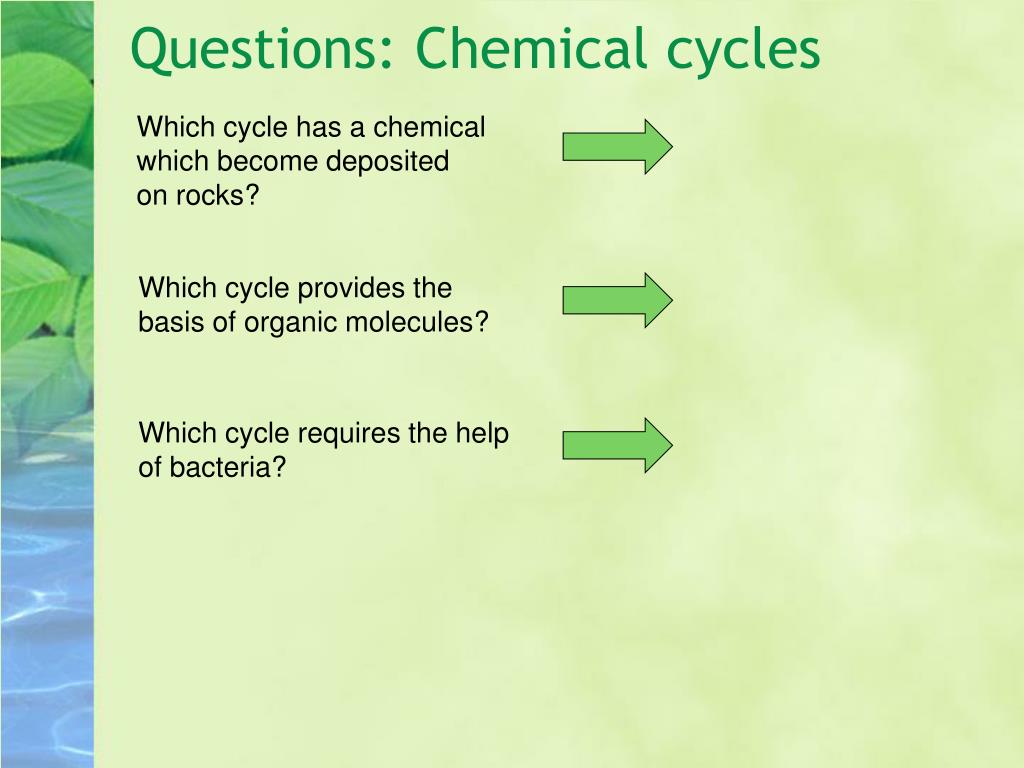 Questions: Chemical cycles

Which cycle has a chemical which become deposited on rocks?

Which cycle provides the basis of organic molecules?

Which cycle requires the help of bacteria?